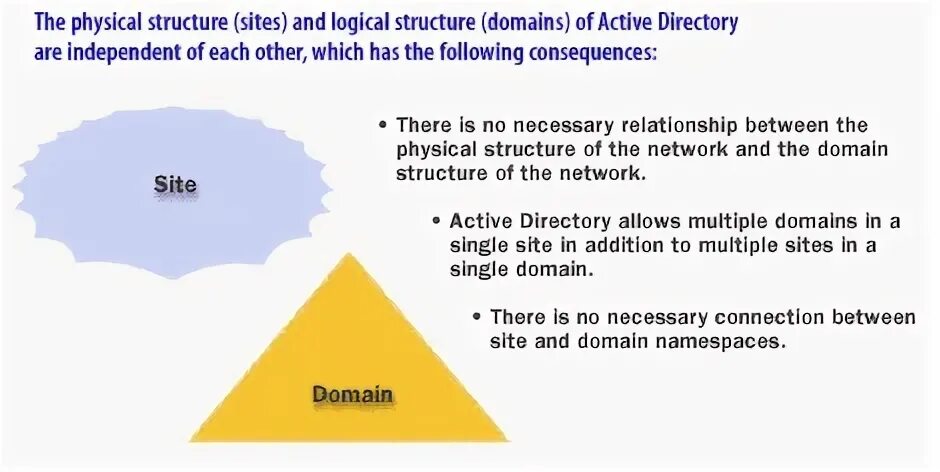 The physical structure (sites) and logical structure (domains) of Active Directory are independent of each other, which has the following consequences:

Site

Domain

• There is no necessary relationship between the physical structure of the network and the domain structure of the network.

• Active Directory allows multiple domains in a single site in addition to multiple sites in a single domain.

• There is no necessary connection between site and domain namespaces.